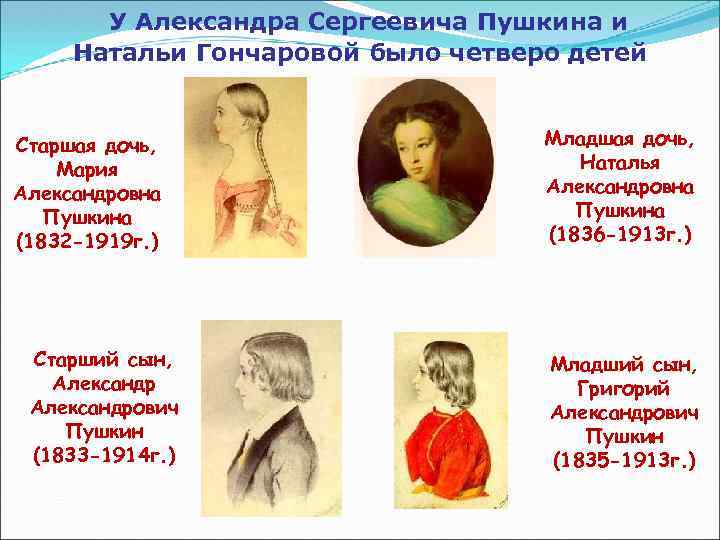 У Александра Сергеевича Пушкина и Натальи Гончаровой было четверо детей

Старшая дочь, Мария Александровна Пушкина (1832-1919г.)

Младшая дочь, Наталья Александровна Пушкина (1836-1913г.)

Старший сын, Александр Александрович Пушкин (1833-1914г.)

Младший сын, Григорий Александрович Пушкин (1835-1913г.)